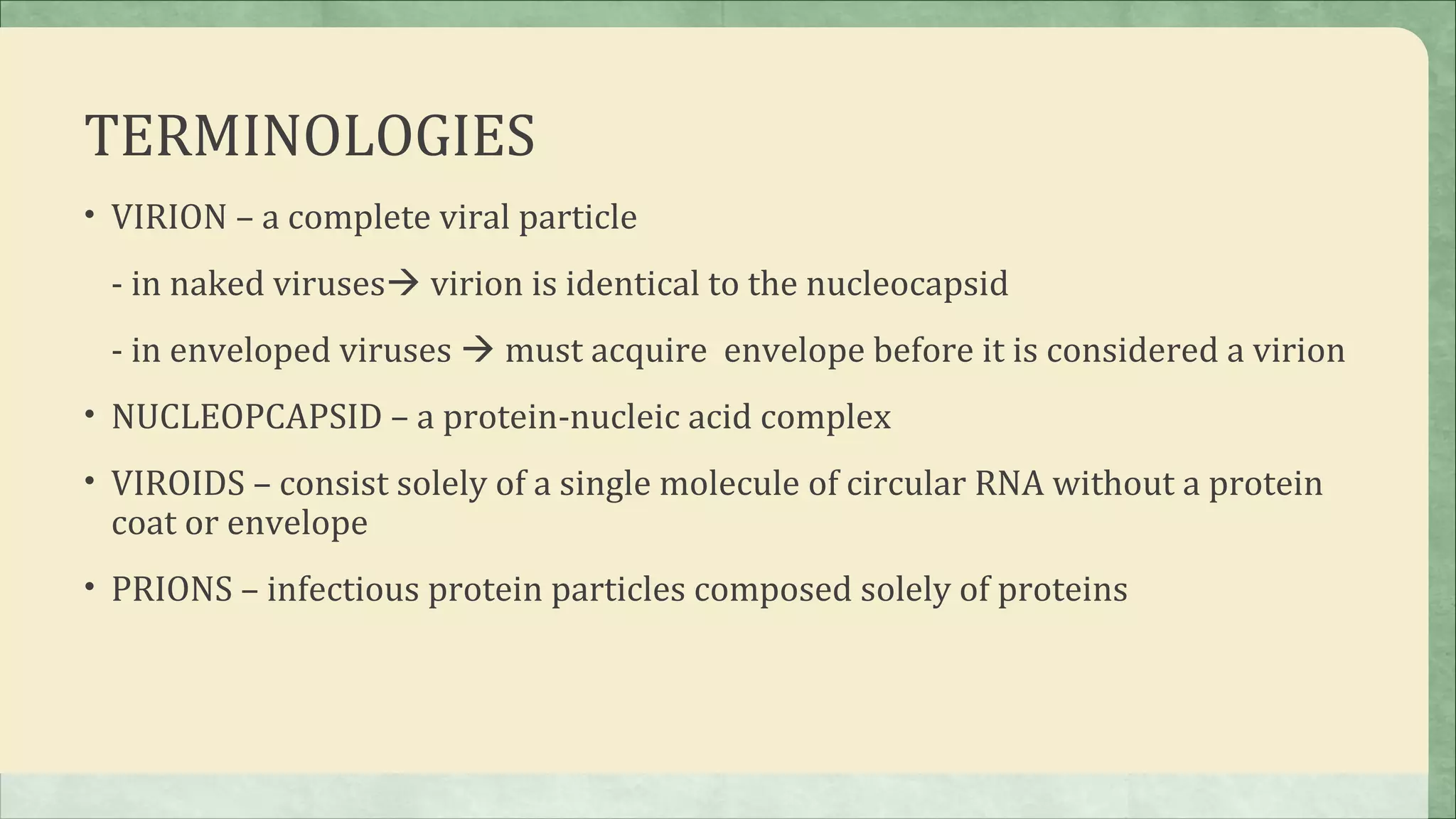 TERMINOLOGIES

• VIRION – a complete viral particle

- in naked viruses→ virion is identical to the nucleocapsid

- in enveloped viruses → must acquire envelope before it is considered a virion

• NUCLEOPCAPSID – a protein-nucleic acid complex

• VIROIDS – consist solely of a single molecule of circular RNA without a protein coat or envelope

• PRIONS – infectious protein particles composed solely of proteins